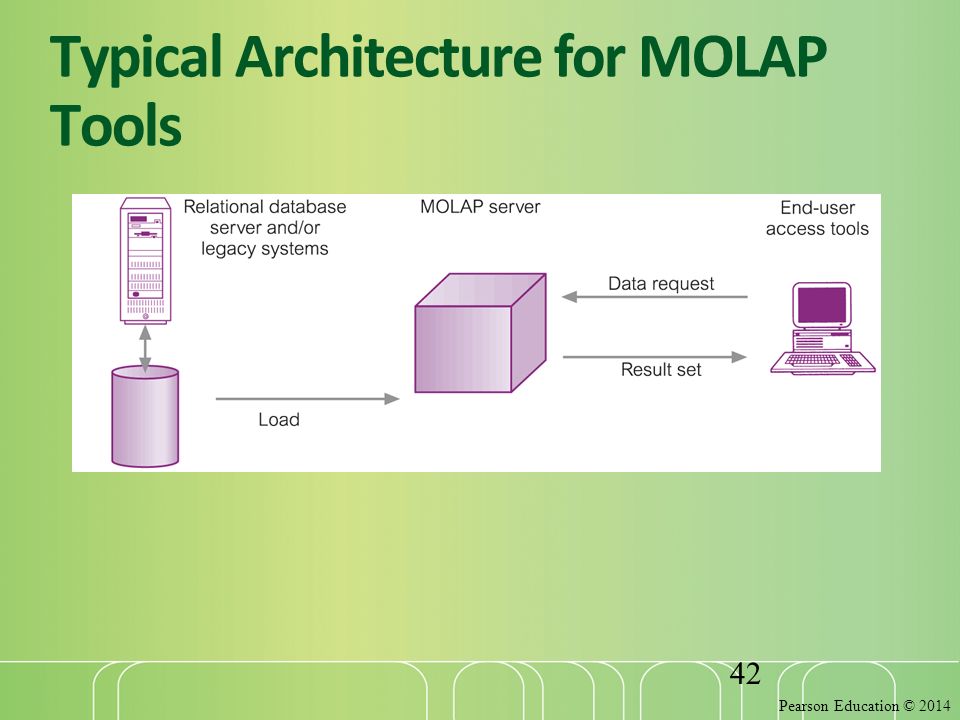 Typical Architecture for MOLAP Tools

Relational database server and/or legacy systems

MOLAP server

End-user access tools

Data request

Result set

Load

42

Pearson Education © 2014